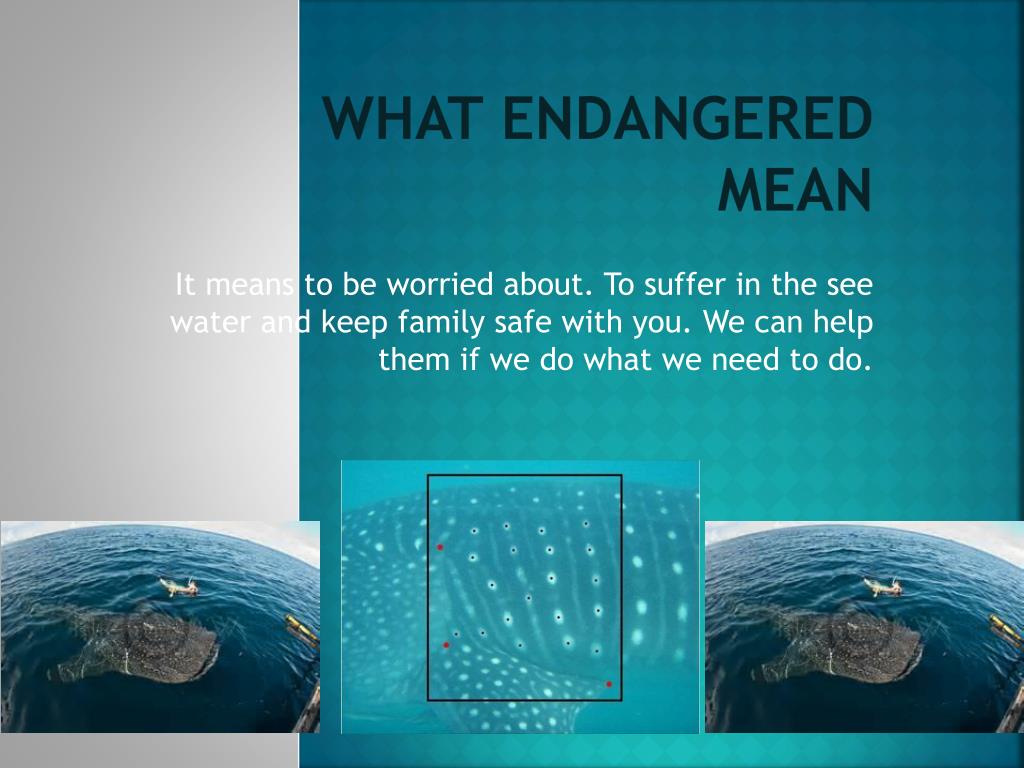 WHAT ENDANGERED MEAN

It means to be worried about. To suffer in the see water and keep family safe with you. We can help them if we do what we need to do.